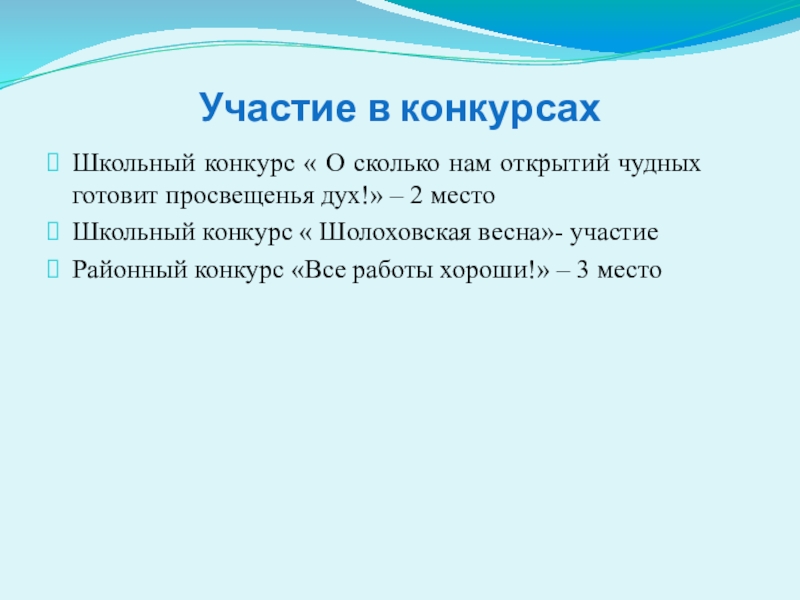 Участие в конкурсах

Школьный конкурс « О сколько нам открытий чудных готовит просвещенья дух!» – 2 место

Школьный конкурс « Шолоховская весна»- участие

Районный конкурс «Все работы хороши!» – 3 место